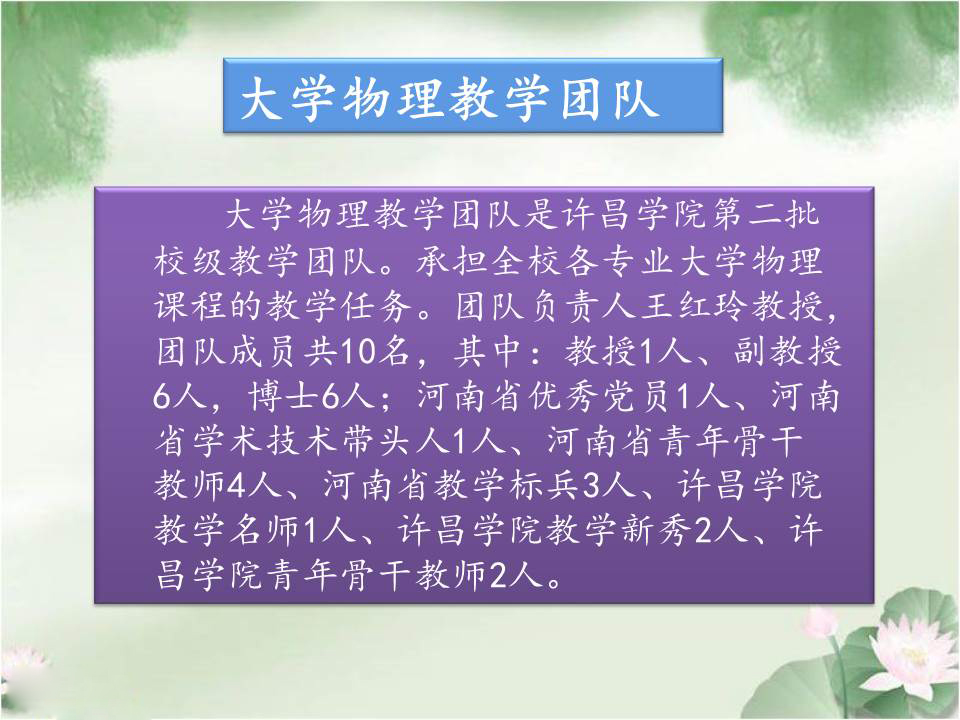 大学物理教学团队

大学物理教学团队是许昌学院第二批校级教学团队。承担全校各专业大学物理课程的教学任务。团队负责人王红玲教授，团队成员共10名，其中：教授1人、副教授6人，博士6人；河南省优秀党员1人、河南省学术技术带头人1人、河南省青年骨干教师4人、河南省教学标兵3人、许昌学院教学名师1人、许昌学院教学新秀2人、许昌学院青年骨干教师2人。